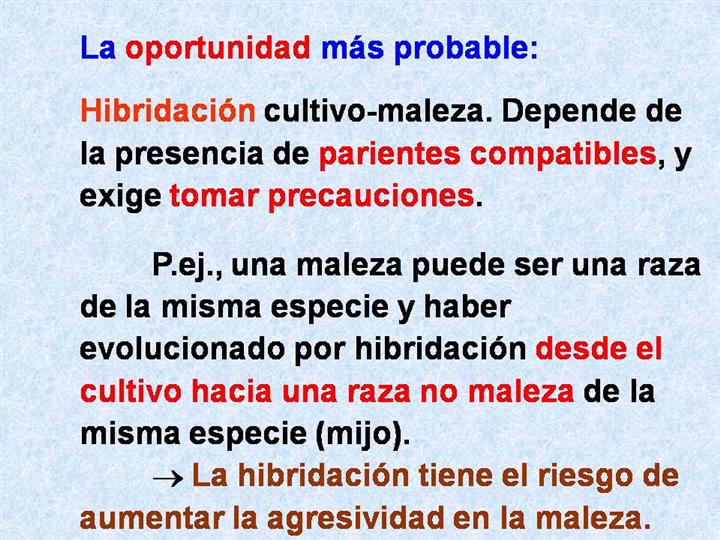 La oportunidad más probable:

Hibridación cultivo-maleza. Depende de la presencia de parientes compatibles, y exige tomar precauciones.

P.ej., una maleza puede ser una raza de la misma especie y haber evolucionado por hibridación desde el cultivo hacia una raza no maleza de la misma especie (mijo).

$\rightarrow$ La hibridación tiene el riesgo de aumentar la agresividad en la maleza.